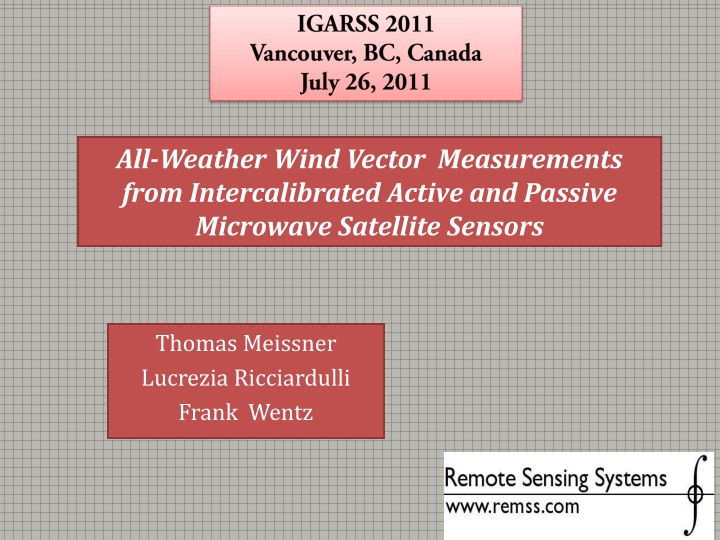 IGARSS 2011
Vancouver, BC, Canada
July 26, 2011

All-Weather Wind Vector Measurements from Intercalibrated Active and Passive Microwave Satellite Sensors

Thomas Meissner
Lucrezia Ricciardulli
Frank Wentz

Remote Sensing Systems
www.remss.com